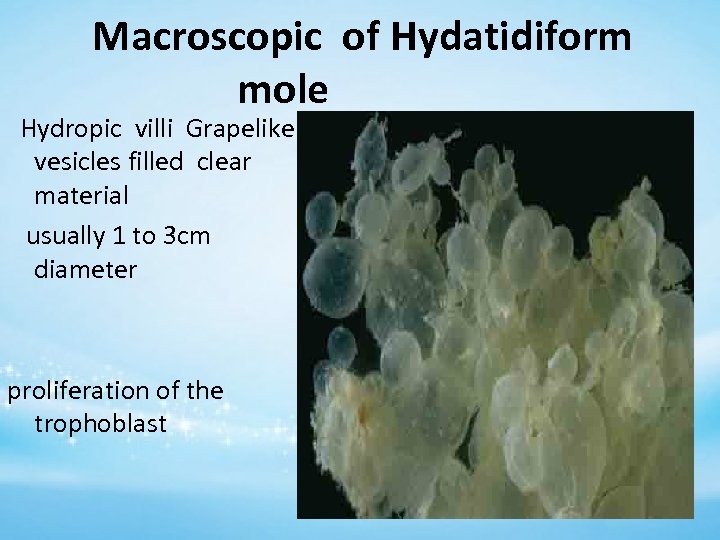 Macroscopic of Hydatidiform mole

Hydropic villi Grapelike vesicles filled clear material

usually 1 to 3cm diameter

proliferation of the trophoblast